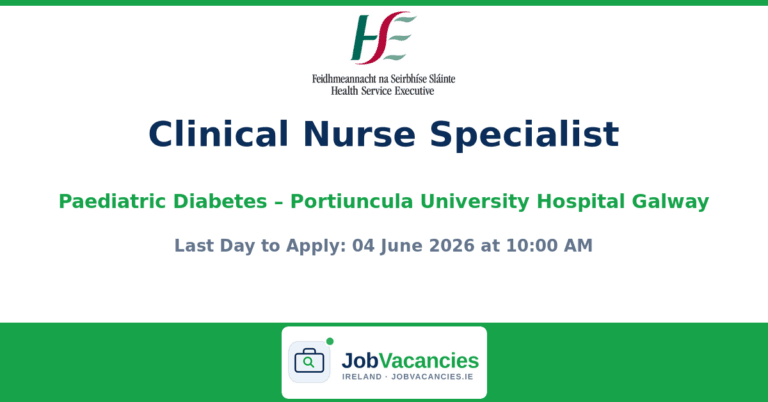 HSE

Feidhmeannacht na Seirbhíse Sláinte
Health Service Executive

Clinical Nurse Specialist

Paediatric Diabetes – Portiuncula University Hospital Galway

Last Day to Apply: 04 June 2026 at 10:00 AM

JobVacancies
IRELAND · JOBVACANCIES.IE